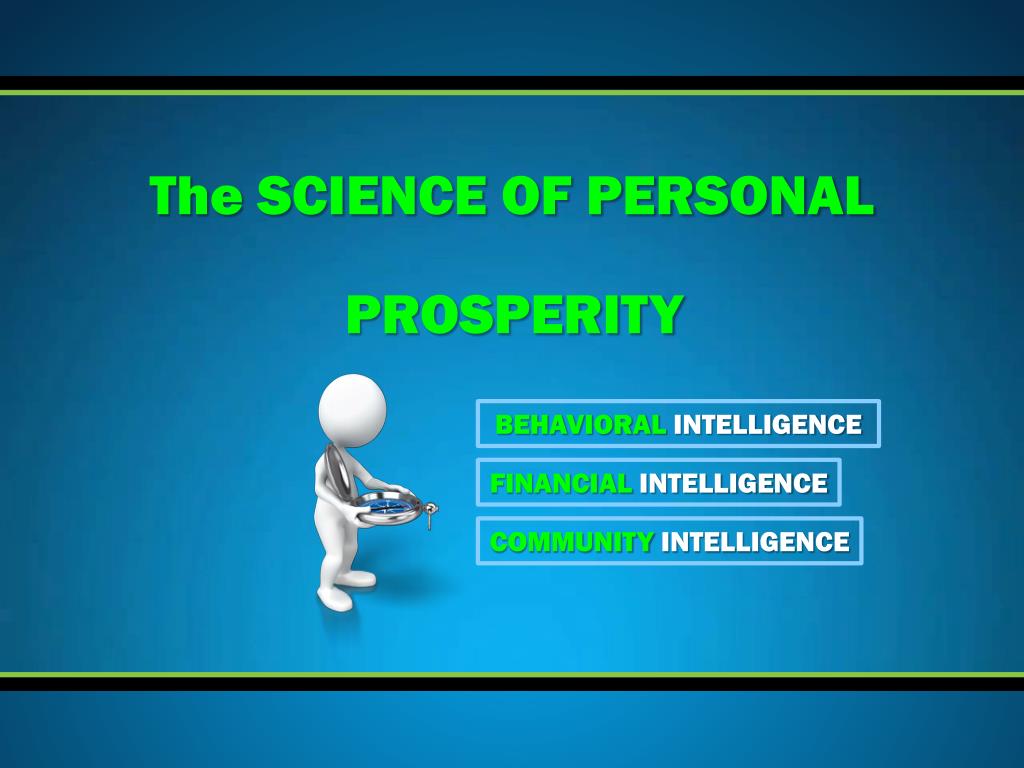 The SCIENCE OF PERSONAL

PROSPERITY

BEHAVIORAL INTELLIGENCE

FINANCIAL INTELLIGENCE

COMMUNITY INTELLIGENCE